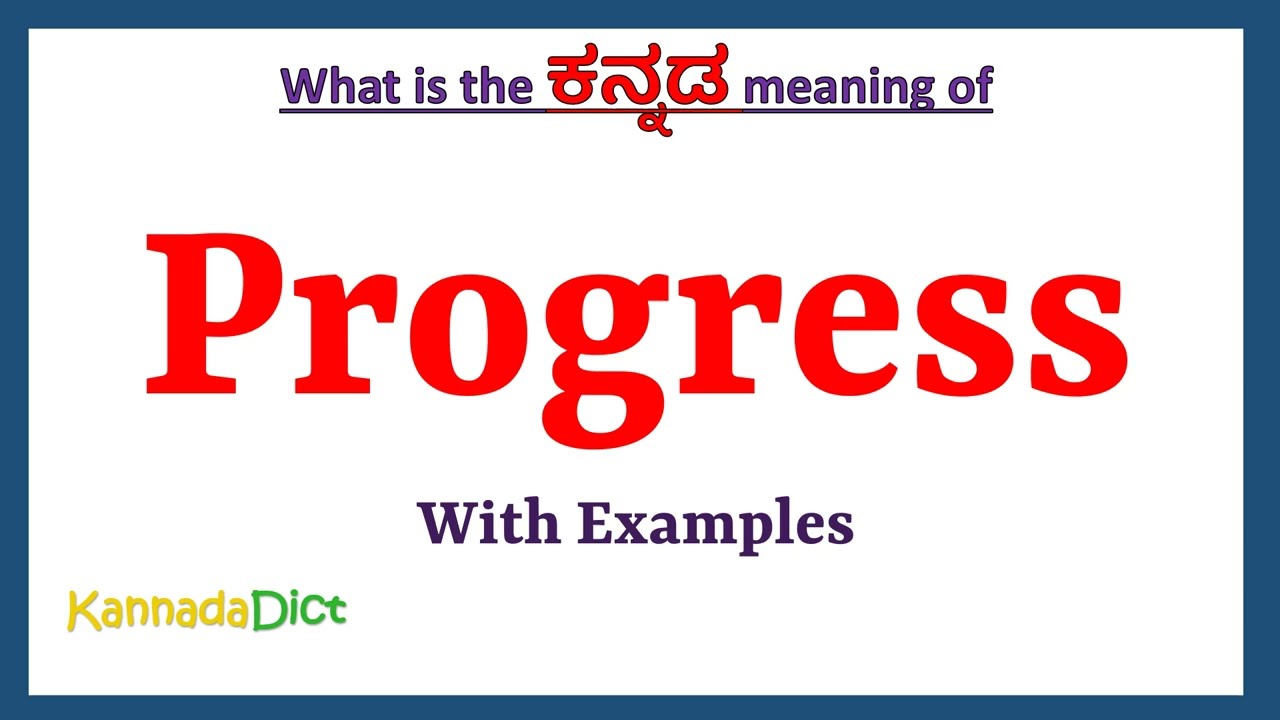 What is the ಕನ್ನಡ meaning of

Progress

With Examples

KannadaDict